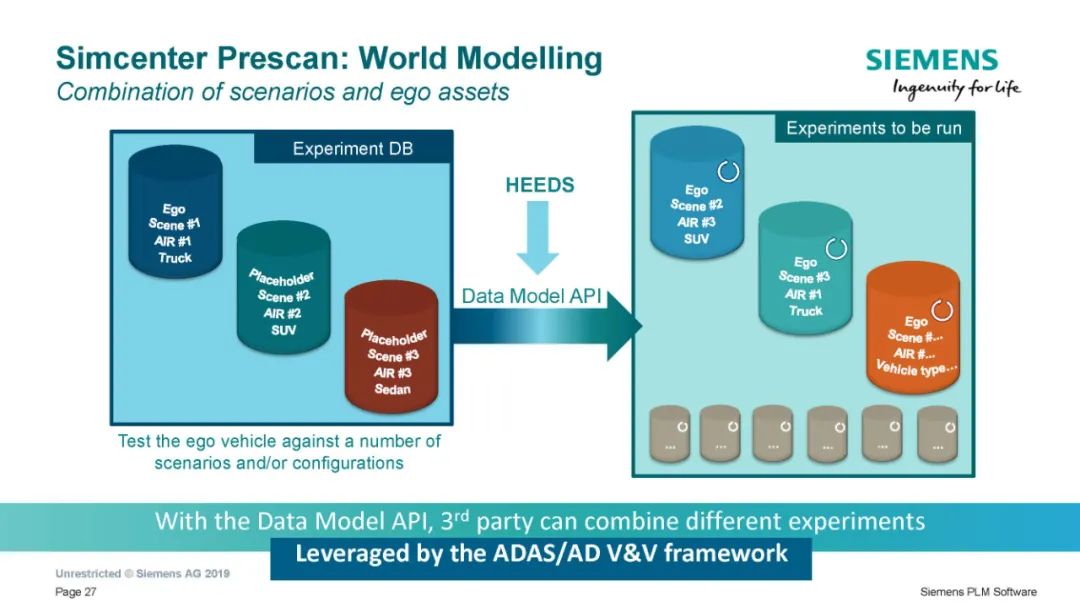 Simcenter Prescan: World Modelling
Combination of scenarios and ego assets

SIEMENS
Ingenuity for life

Experiment DB

Ego
Scene #1
AIR #1
Truck

Placeholder
Scene #2
AIR #2
SUV

Placeholder
Scene #3
AIR #3
Sedan

Test the ego vehicle against a number of scenarios and/or configurations

HEEDS

Data Model API

Experiments to be run

Ego
Scene #2
AIR #3
SUV

Ego
Scene #3
AIR #1
Truck

Ego
Scene #...
AIR #...
Vehicle type...

...
...
...
...
...
...

With the Data Model API, 3$^{rd}$ party can combine different experiments

Leveraged by the ADAS/AD V&V framework

Unrestricted © Siemens AG 2019

Page 27

Siemens PLM Software